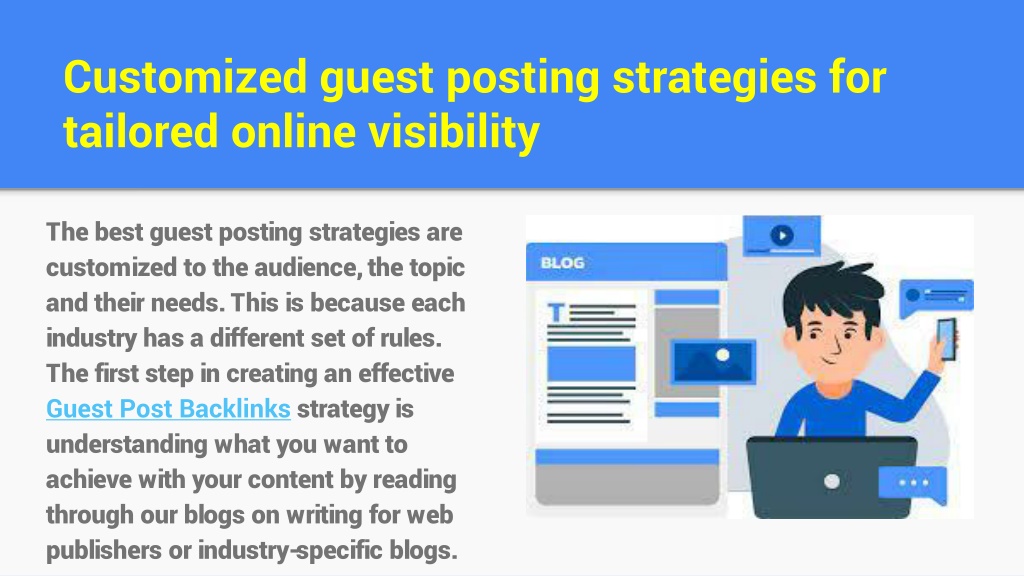 Customized guest posting strategies for tailored online visibility

The best guest posting strategies are customized to the audience, the topic and their needs. This is because each industry has a different set of rules. The first step in creating an effective Guest Post Backlinks strategy is understanding what you want to achieve with your content by reading through our blogs on writing for web publishers or industry-specific blogs.

BLOG

T